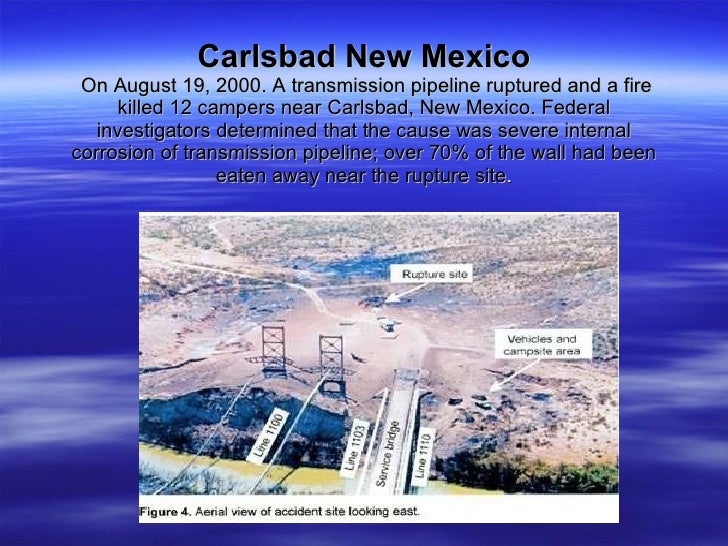 Carlsbad New Mexico

On August 19, 2000. A transmission pipeline ruptured and a fire killed 12 campers near Carlsbad, New Mexico. Federal investigators determined that the cause was severe internal corrosion of transmission pipeline; over 70% of the wall had been eaten away near the rupture site.

Rupture site

Vehicles and campsite area

Line 1100

Line 1103

Service bridge

Line 1110

Figure 4. Aerial view of accident site looking east.